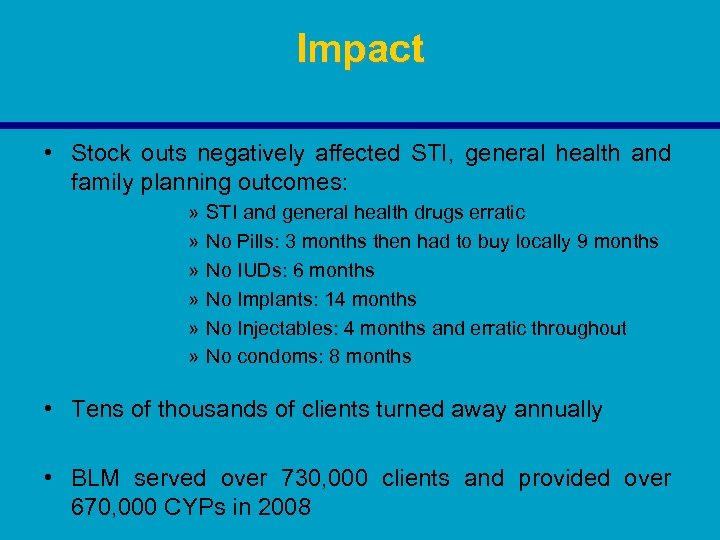 Impact

• Stock outs negatively affected STI, general health and family planning outcomes:

» STI and general health drugs erratic
» No Pills: 3 months then had to buy locally 9 months
» No IUDs: 6 months
» No Implants: 14 months
» No Injectables: 4 months and erratic throughout
» No condoms: 8 months

• Tens of thousands of clients turned away annually

• BLM served over 730,000 clients and provided over 670,000 CYPs in 2008